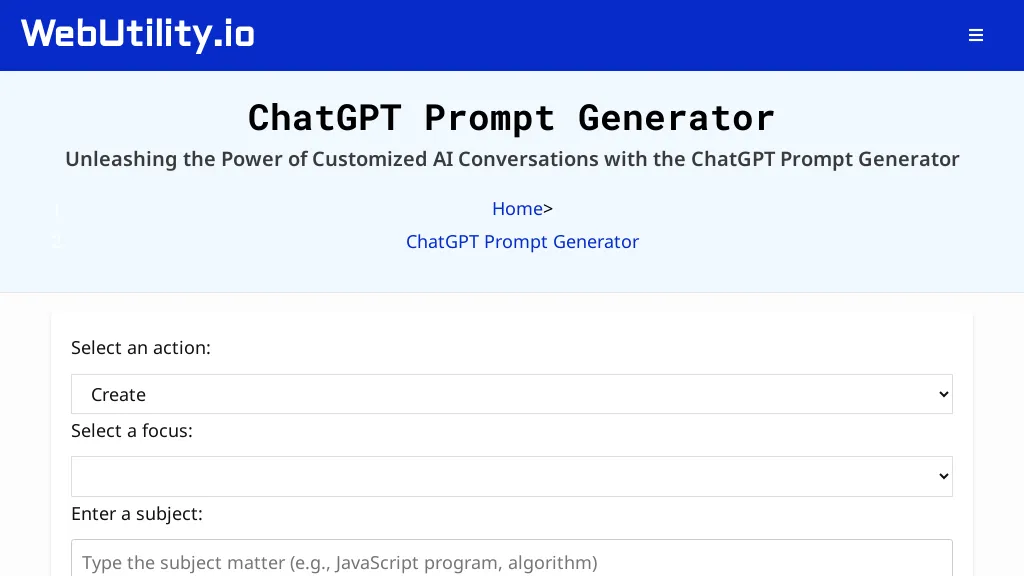 WebUtility.io

ChatGPT Prompt Generator

Unleashing the Power of Customized AI Conversations with the ChatGPT Prompt Generator

1. Home>
2. ChatGPT Prompt Generator

Select an action:

Create

Select a focus:

Enter a subject:

Type the subject matter (e.g., JavaScript program, algorithm)